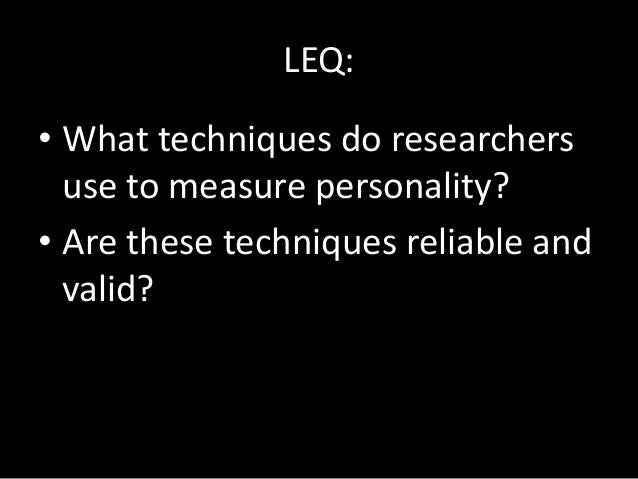 LEQ:

• What techniques do researchers use to measure personality?

• Are these techniques reliable and valid?